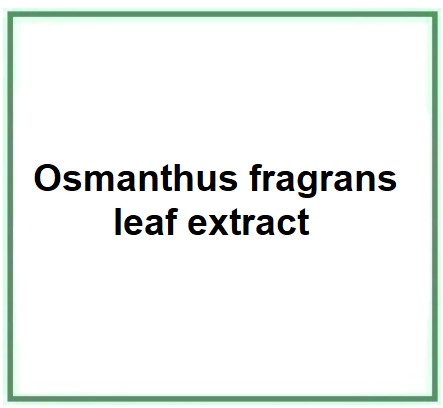 Osmanthus fragrans leaf extract